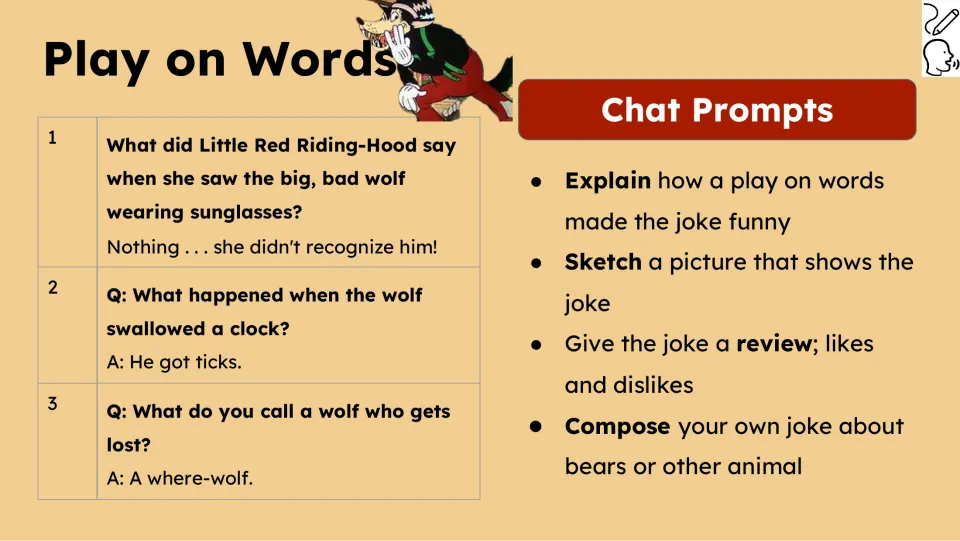 Play on Words

| 1 | What did Little Red Riding-Hood say when she saw the big, bad wolf wearing sunglasses? Nothing . . . she didn't recognize him! |
|---|---|
| 2 | Q: What happened when the wolf swallowed a clock? A: He got ticks. |
| 3 | Q: What do you call a wolf who gets lost? A: A where-wolf. |

Chat Prompts

• Explain how a play on words made the joke funny
• Sketch a picture that shows the joke
• Give the joke a review; likes and dislikes
• Compose your own joke about bears or other animal